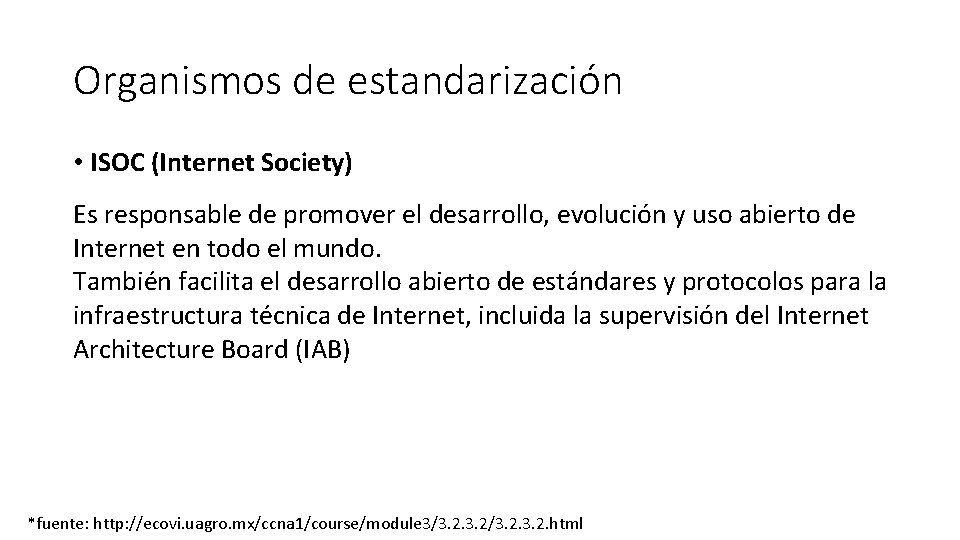 Organismos de estandarización

• ISOC (Internet Society)

Es responsable de promover el desarrollo, evolución y uso abierto de Internet en todo el mundo.
También facilita el desarrollo abierto de estándares y protocolos para la infraestructura técnica de Internet, incluida la supervisión del Internet Architecture Board (IAB)

*fuente: http://ecovi.uagro.mx/ccna1/course/module3/3.2.3.2/3.2.3.2.html